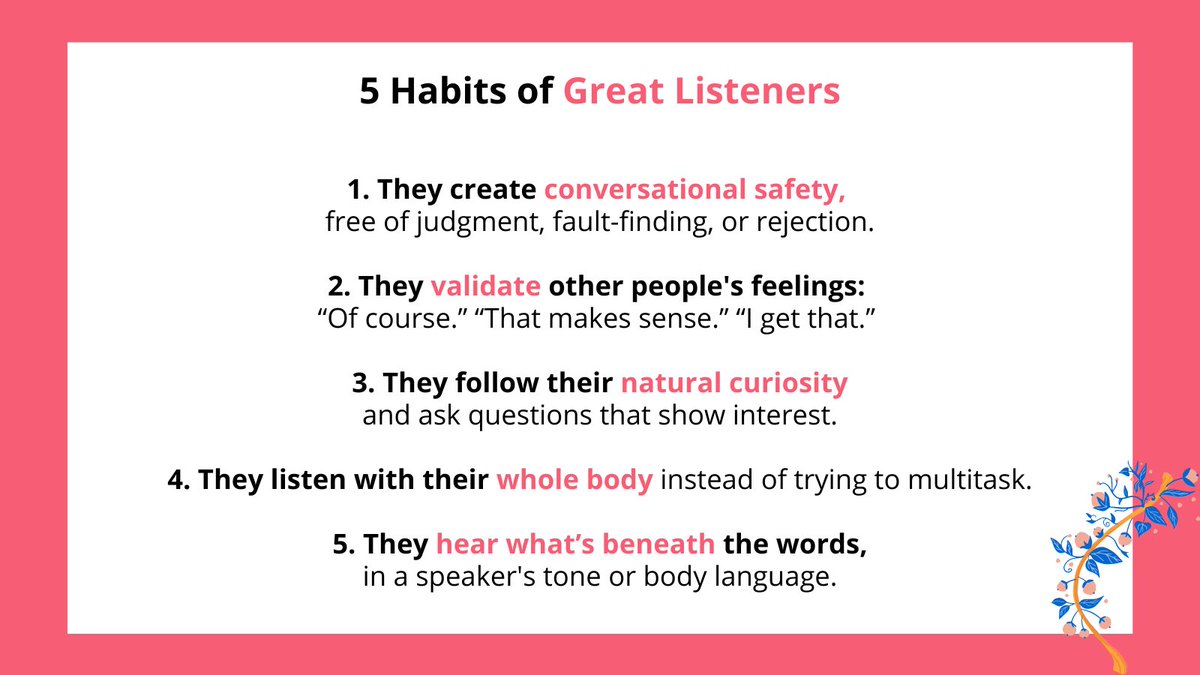 5 Habits of Great Listeners

1. They create conversational safety, free of judgment, fault-finding, or rejection.

2. They validate other people's feelings: “Of course.” “That makes sense.” “I get that.”

3. They follow their natural curiosity and ask questions that show interest.

4. They listen with their whole body instead of trying to multitask.

5. They hear what’s beneath the words, in a speaker's tone or body language.